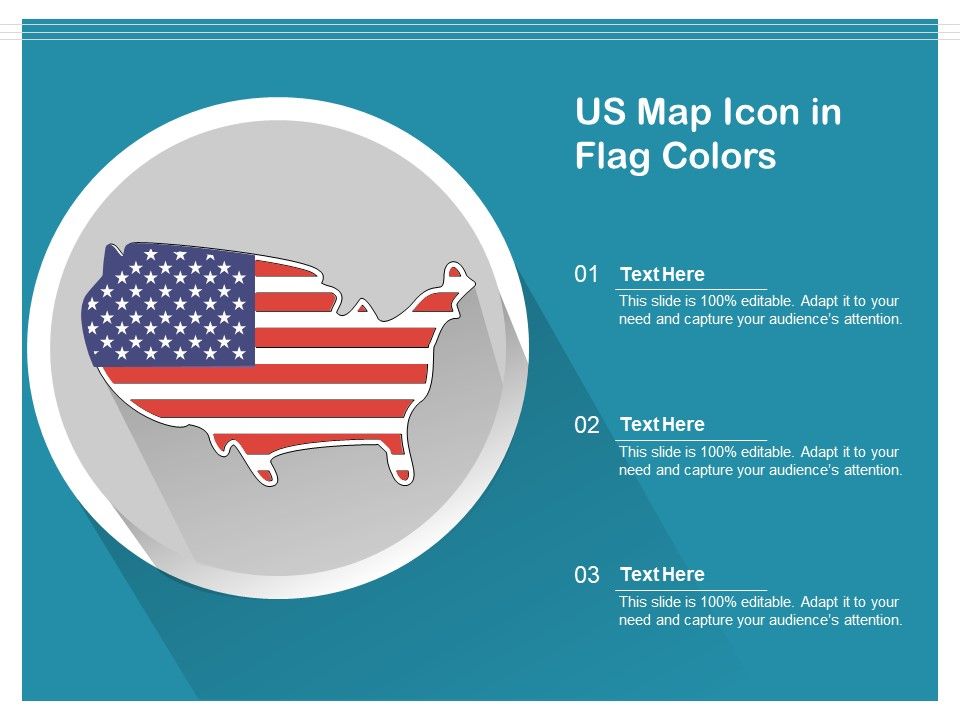 US Map Icon in Flag Colors

01 Text Here
This slide is 100% editable. Adapt it to your need and capture your audience's attention.

02 Text Here
This slide is 100% editable. Adapt it to your need and capture your audience's attention.

03 Text Here
This slide is 100% editable. Adapt it to your need and capture your audience's attention.